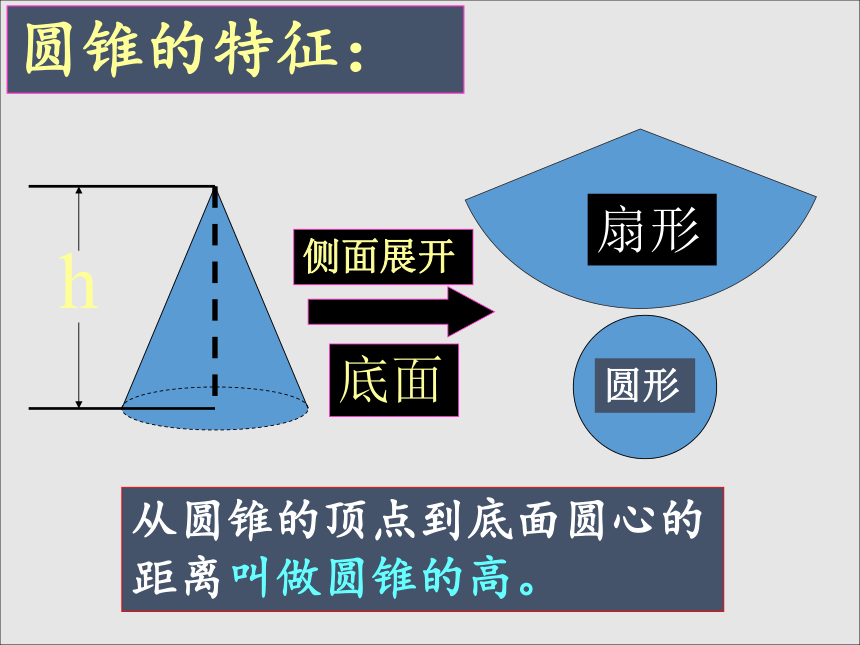 圆锥的特征：

h

侧面展开

底面

扇形

圆形

从圆锥的顶点到底面圆心的距离叫做圆锥的高。